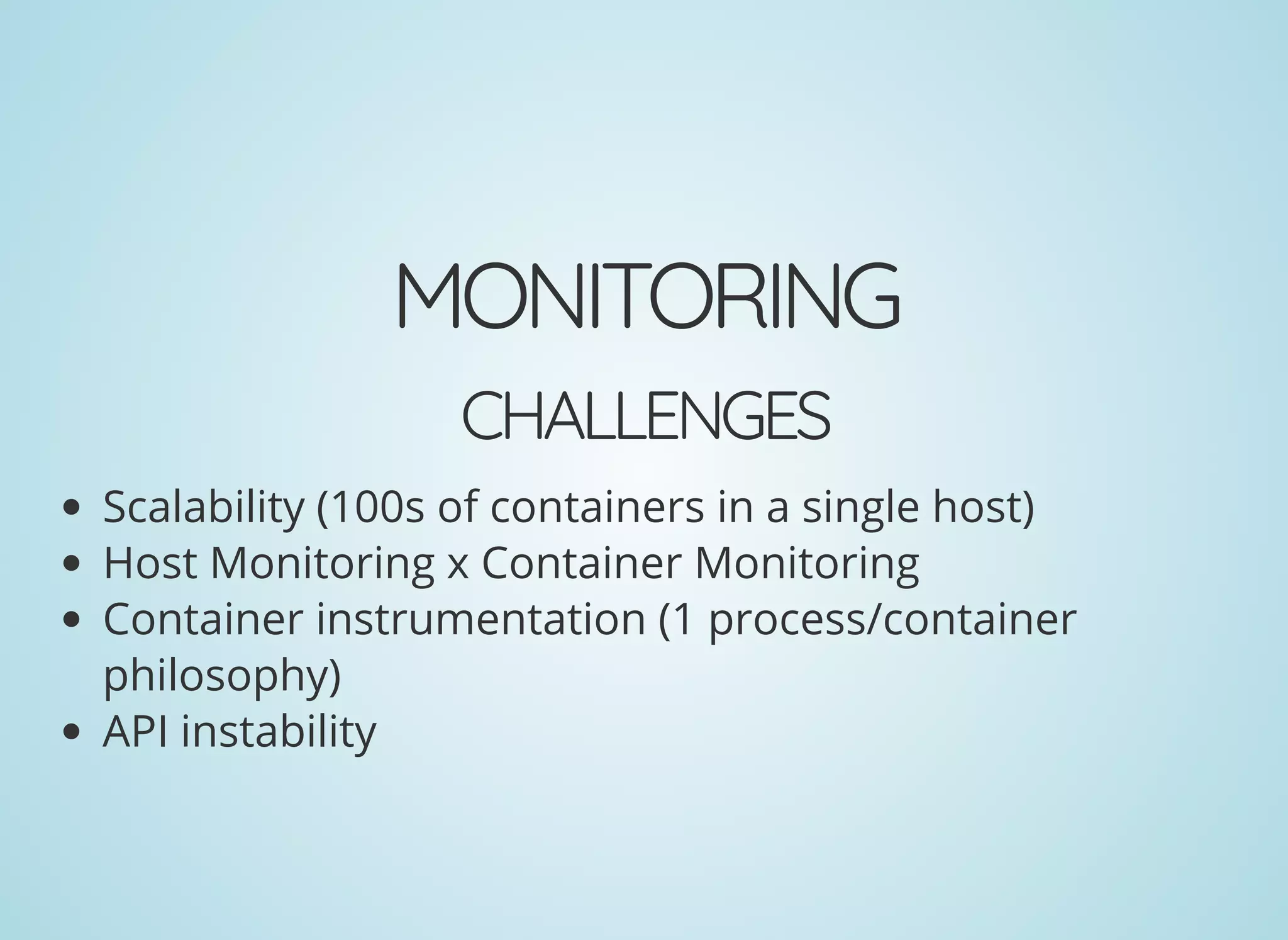 MONITORING

CHALLENGES

- Scalability (100s of containers in a single host)
- Host Monitoring x Container Monitoring
- Container instrumentation (1 process/container philosophy)
- API instability